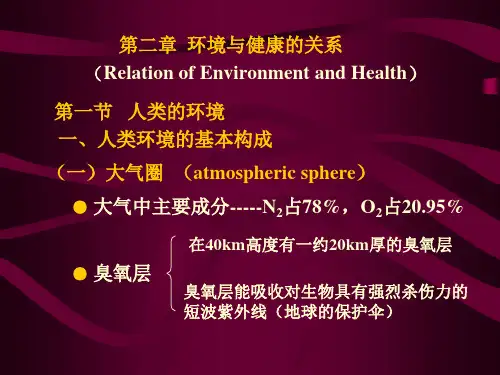 第二章 环境与健康的关系
（Relation of Environment and Health）

第一节 人类的环境
一、人类环境的基本构成
（一）大气圈 （atmospheric sphere）

● 大气中主要成分-----$N_2$占78%，$O_2$占20.95%

● 臭氧层

在40km高度有一约20km厚的臭氧层

臭氧层能吸收对生物具有强烈杀伤力的短波紫外线（地球的保护伞）